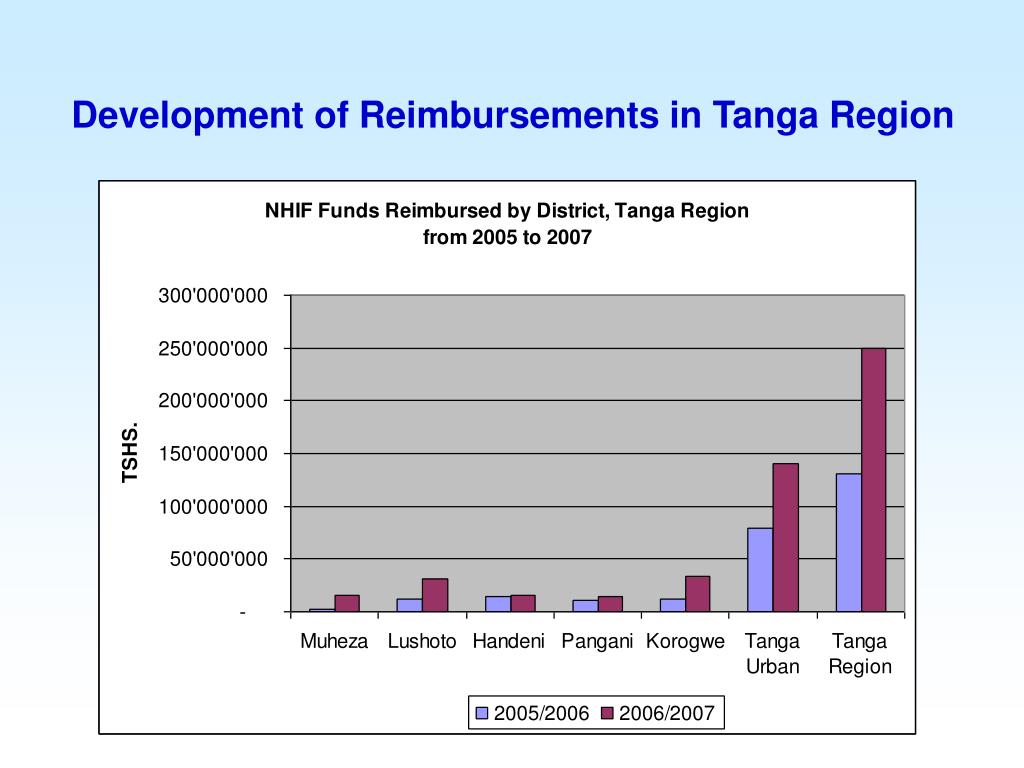 Development of Reimbursements in Tanga Region

NHIF Funds Reimbursed by District, Tanga Region from 2005 to 2007

TSHS.

300'000'000
250'000'000
200'000'000
150'000'000
100'000'000
50'000'000
-

Muheza
Lushoto
Handeni
Pangani
Korogwe
Tanga Urban
Tanga Region

2005/2006
2006/2007